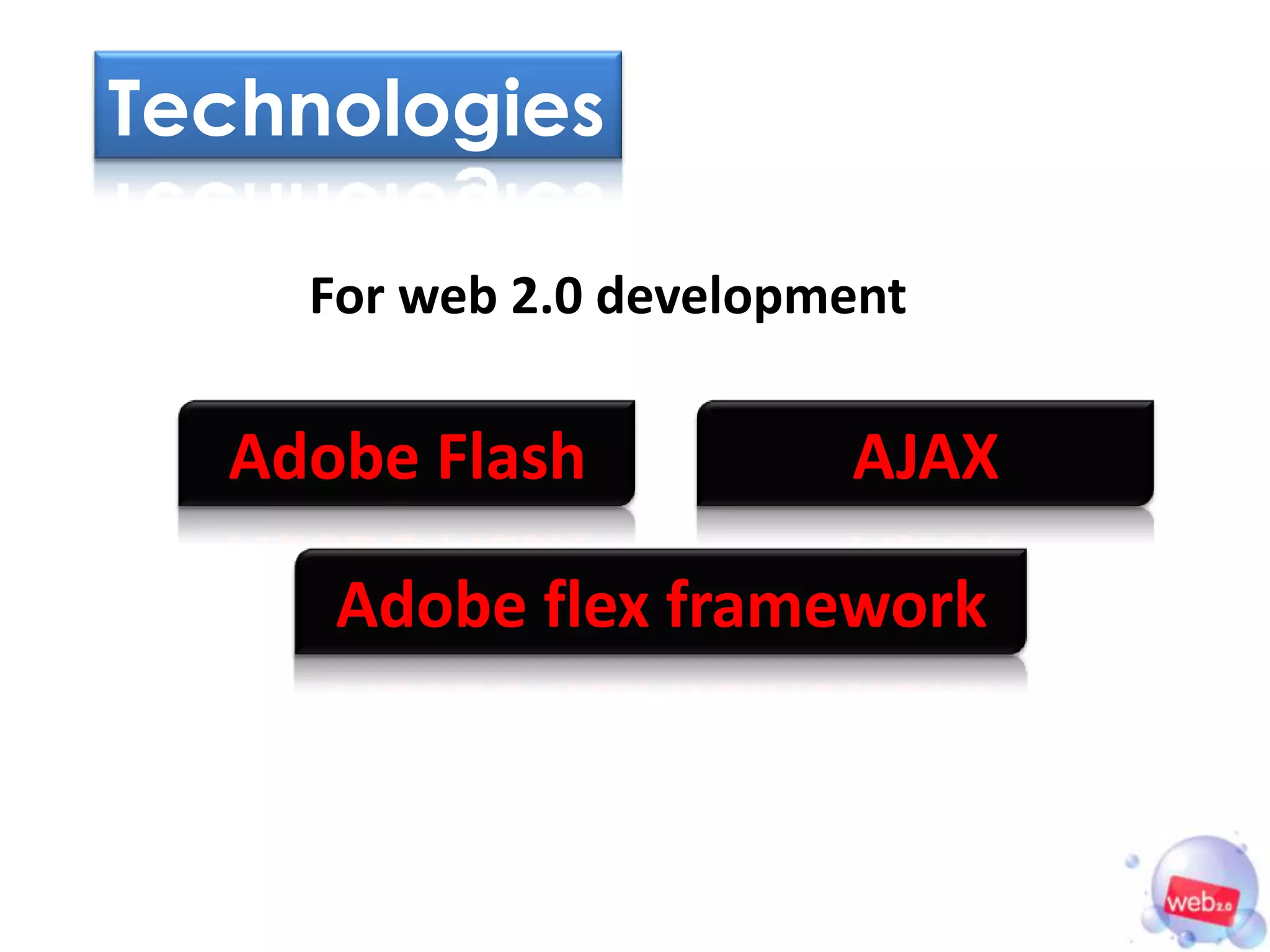 Technologies

For web 2.0 development

Adobe Flash

AJAX

Adobe flex framework

web2.0